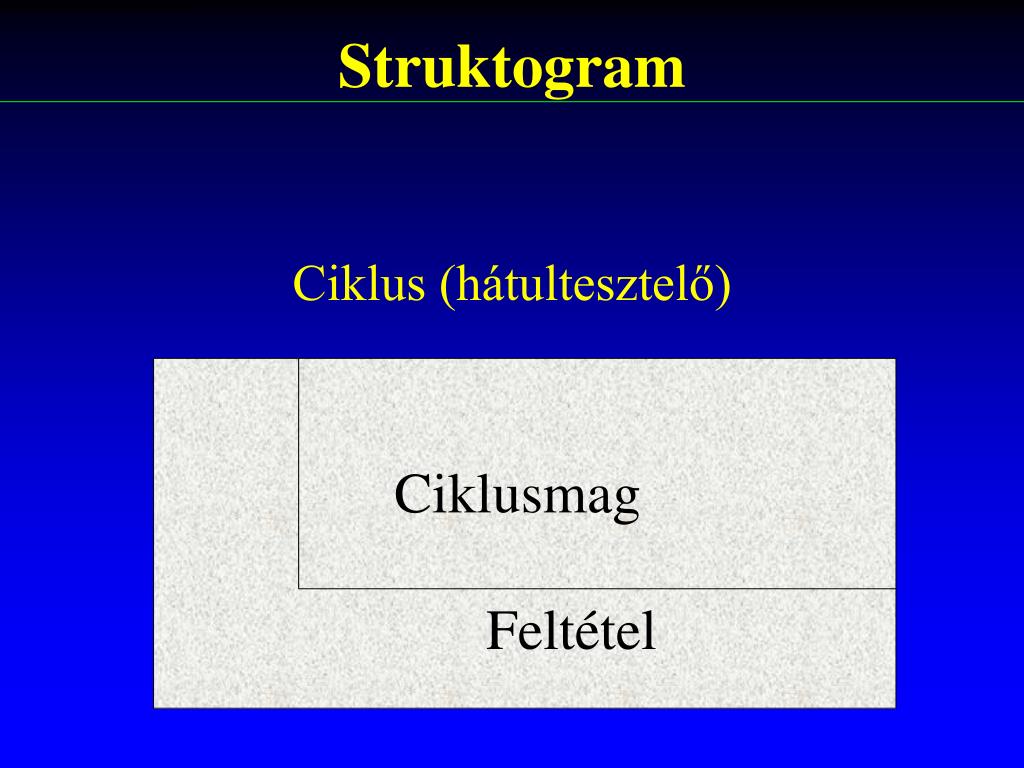 Struktogram

Ciklus (hátultesztelő)

Ciklusmag

Feltétel